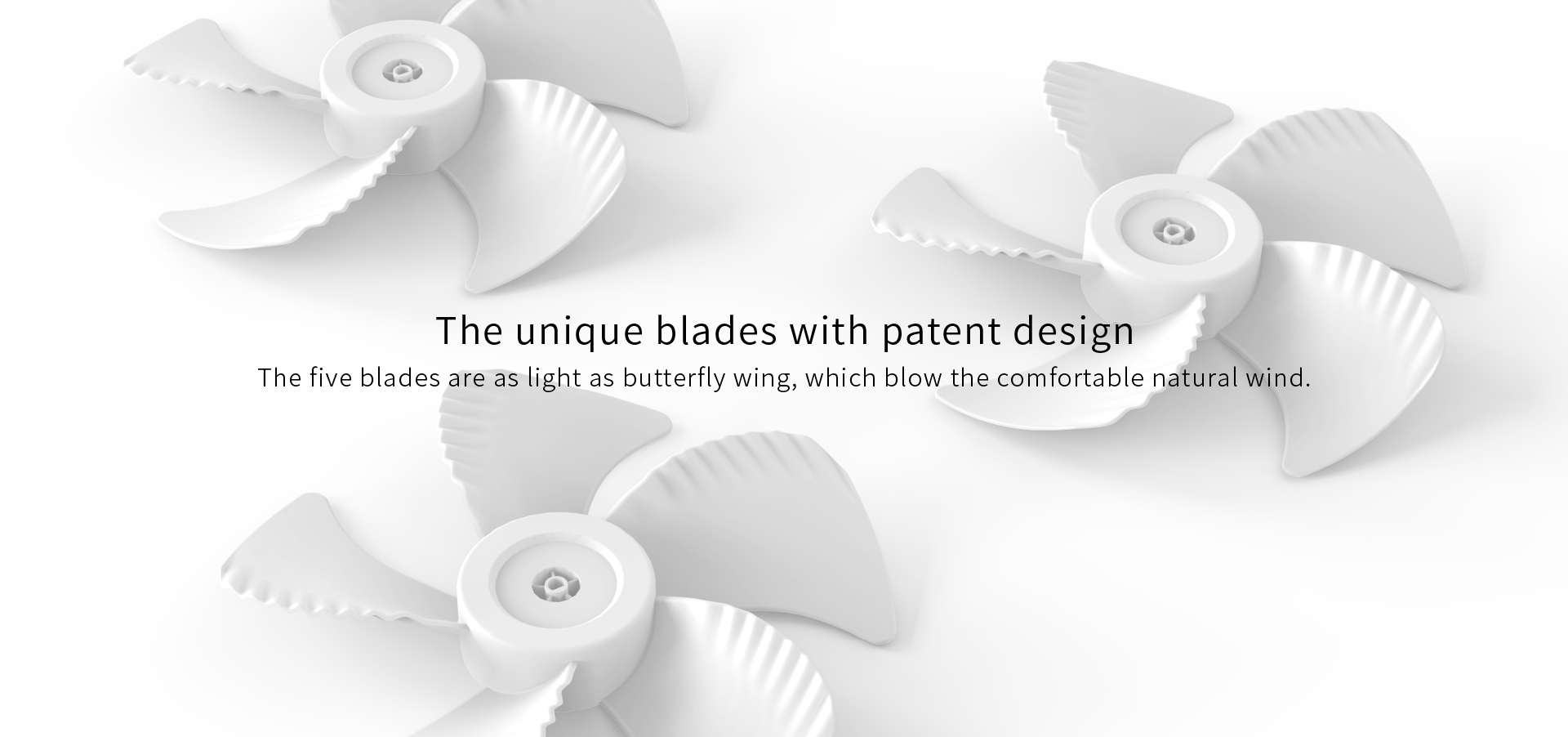 The unique blades with patent design

The five blades are as light as butterfly wing, which blow the comfortable natural wind.